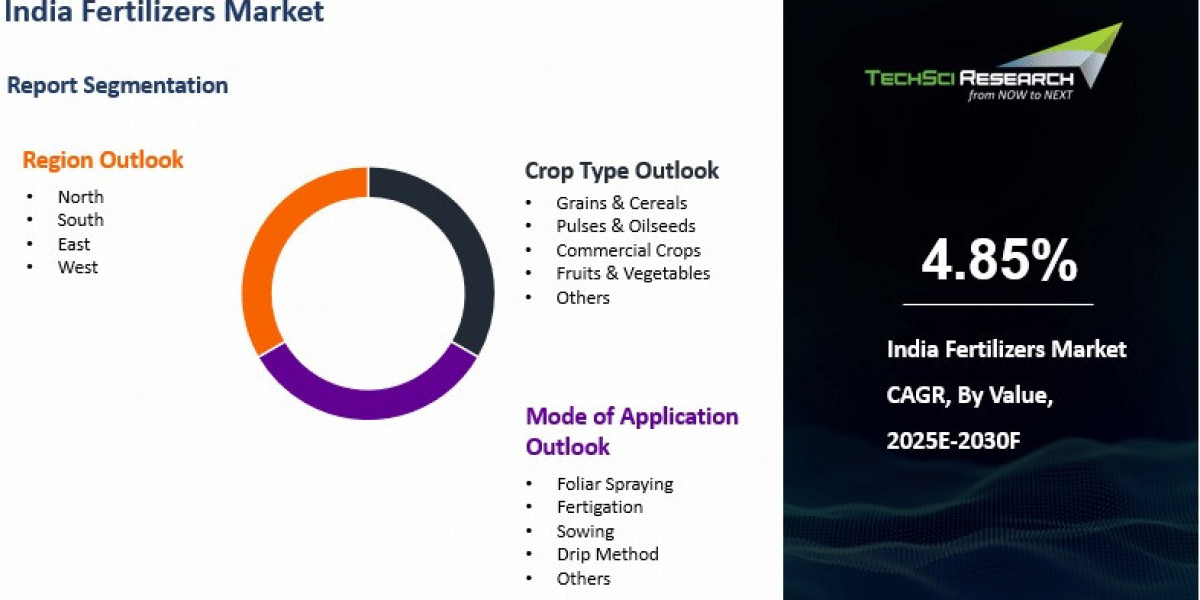 India Fertilizers Market

Report Segmentation

Region Outlook
• North
• South
• East
• West

Crop Type Outlook
• Grains & Cereals
• Pulses & Oilseeds
• Commercial Crops
• Fruits & Vegetables
• Others

Mode of Application Outlook
• Foliar Spraying
• Fertigation
• Sowing
• Drip Method
• Others

TECHSCI RESEARCH
from NOW to NEXT

4.85%

India Fertilizers Market CAGR, By Value, 2025E-2030F